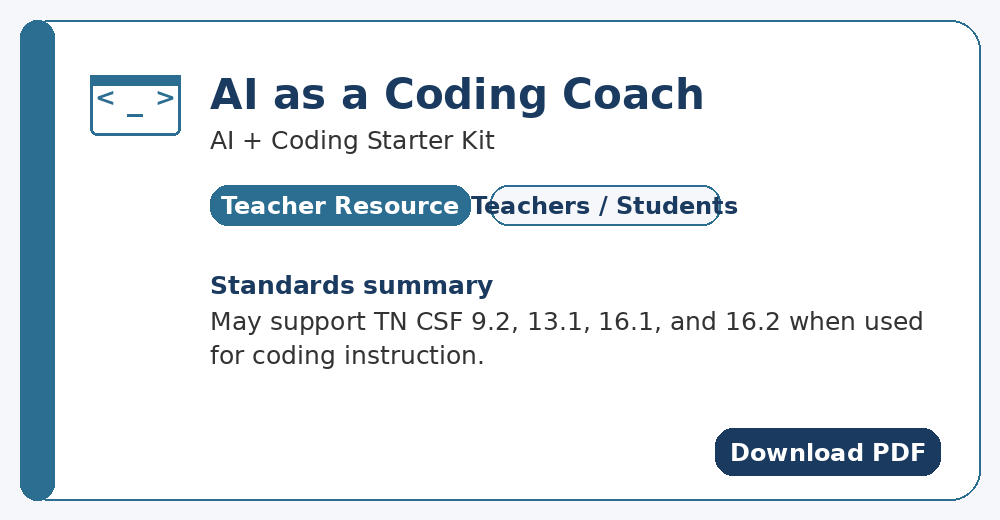 < _ >

AI as a Coding Coach

AI + Coding Starter Kit

Teacher Resource

Teachers / Students

Standards summary

May support TN CSF 9.2, 13.1, 16.1, and 16.2 when used for coding instruction.

Download PDF